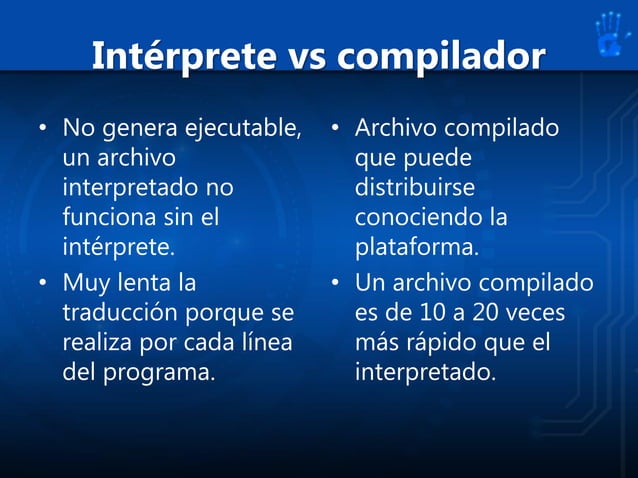 Intérprete vs compilador

• No genera ejecutable, un archivo interpretado no funciona sin el intérprete.
• Muy lenta la traducción porque se realiza por cada línea del programa.

• Archivo compilado que puede distribuirse conociendo la plataforma.
• Un archivo compilado es de 10 a 20 veces más rápido que el interpretado.